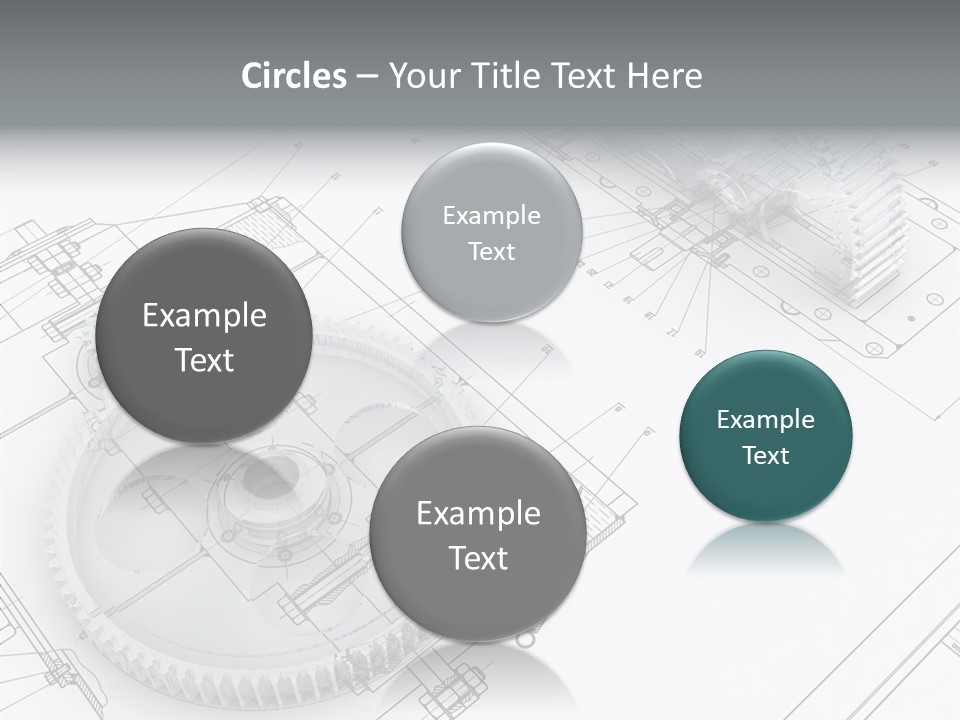 Circles – Your Title Text Here

Example Text

Example Text

Example Text

Example Text